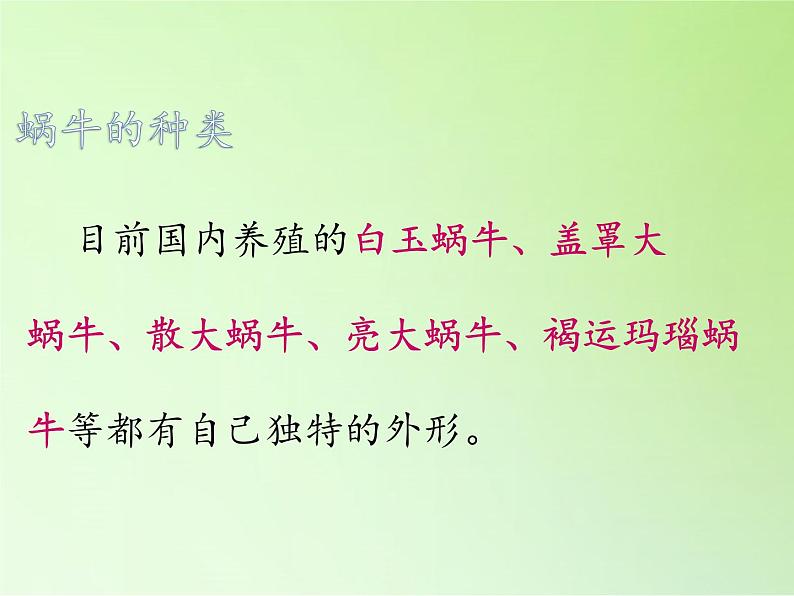 蜗牛的种类

目前国内养殖的白玉蜗牛、盖罩大蜗牛、散大蜗牛、亮大蜗牛、褐运玛瑙蜗牛等都有自己独特的外形。